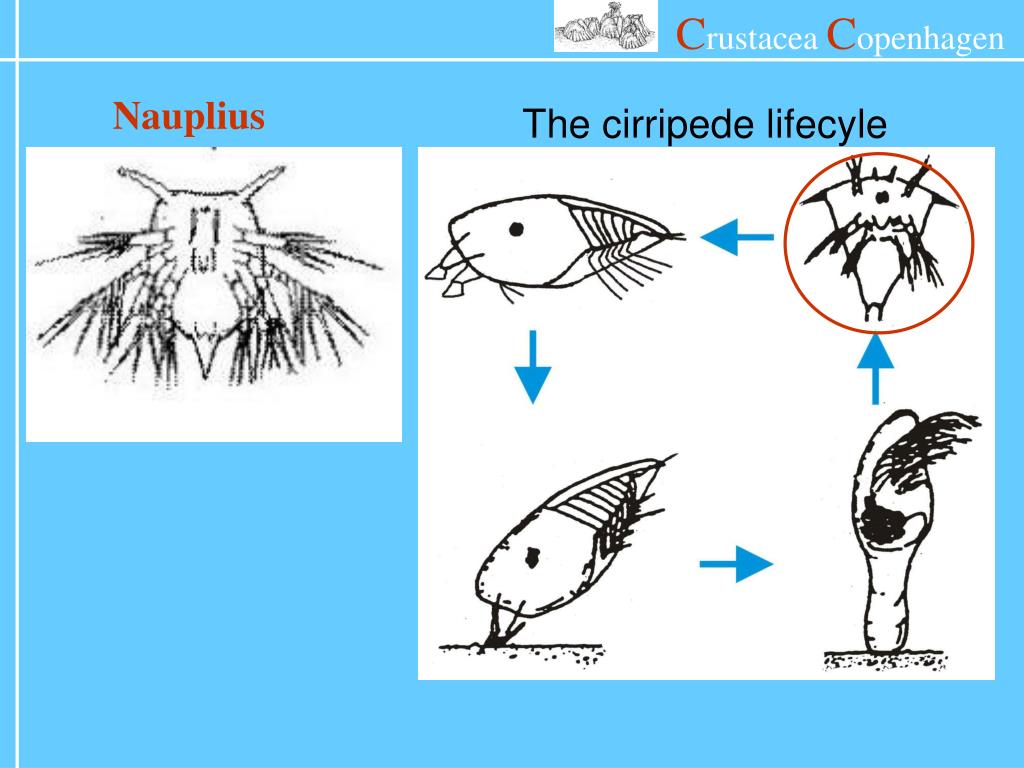 Crustacea Copenhagen

Nauplius

The cirripede lifecyle